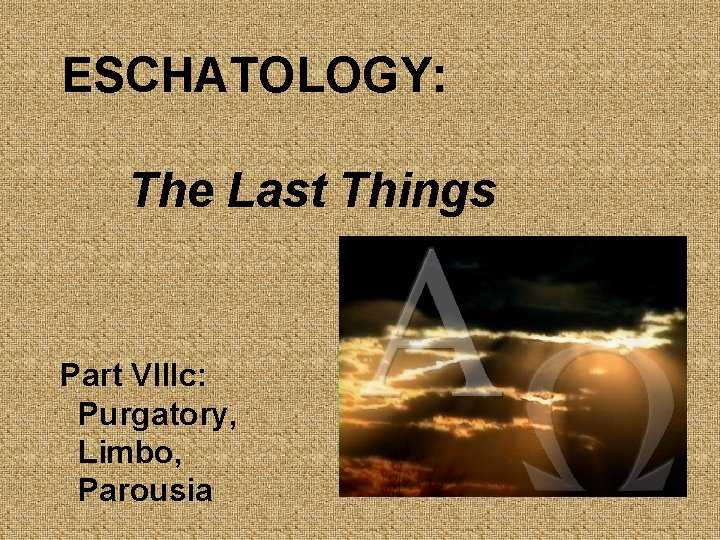 ESCHATOLOGY:

The Last Things

Part VIIIc:
Purgatory,
Limbo,
Parousia

Α Ω